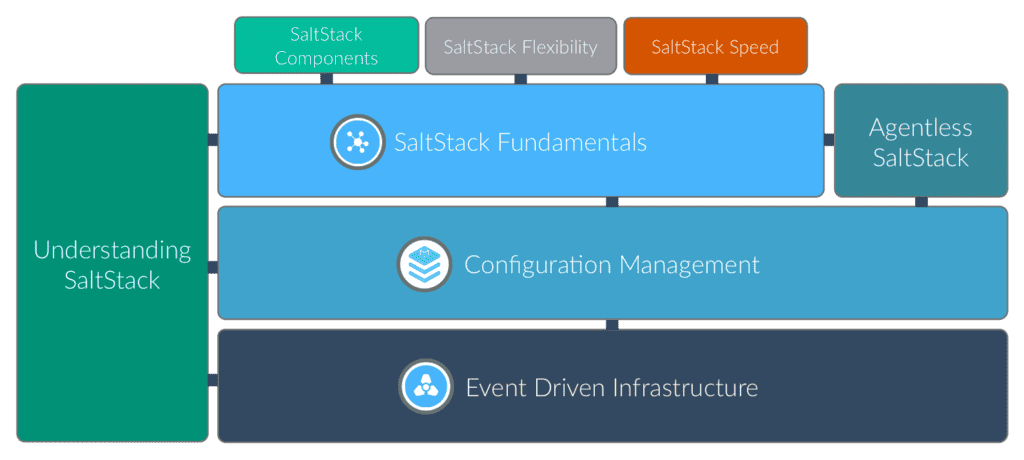 SaltStack Components

SaltStack Flexibility

SaltStack Speed

Understanding SaltStack

SaltStack Fundamentals

Agentless SaltStack

Configuration Management

Event Driven Infrastructure